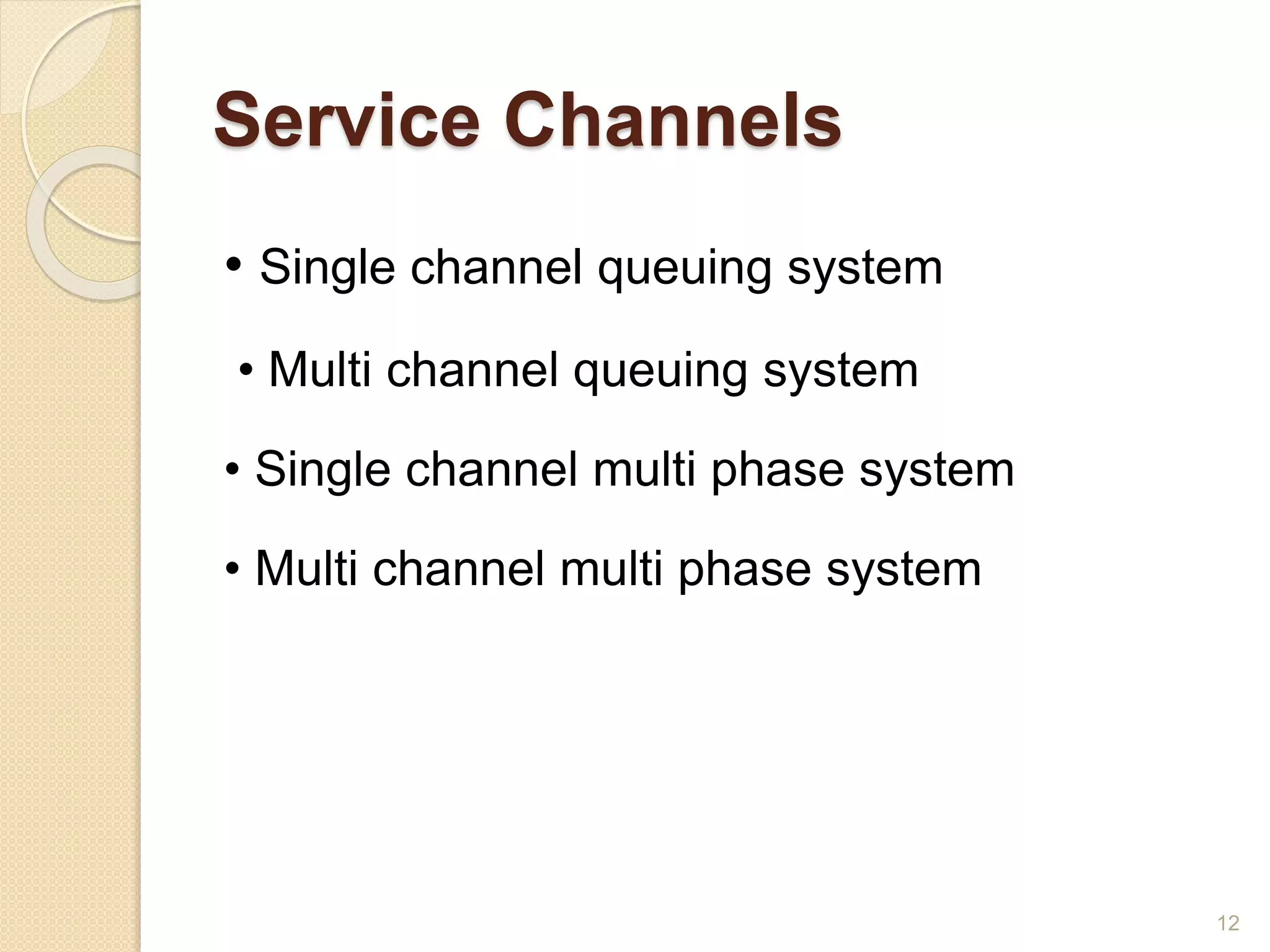 Service Channels

• Single channel queuing system

• Multi channel queuing system

• Single channel multi phase system

• Multi channel multi phase system

12